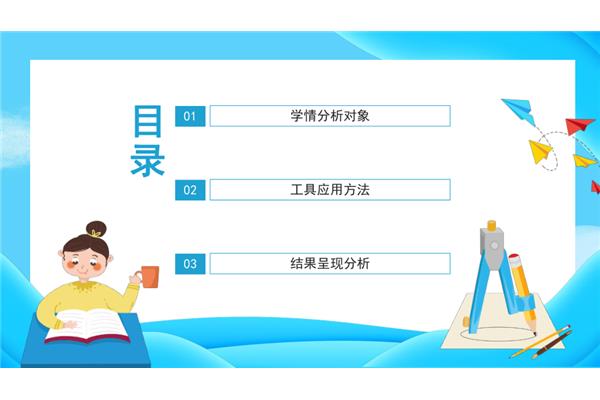 目录

01 学情分析对象

02 工具应用方法

03 结果呈现分析